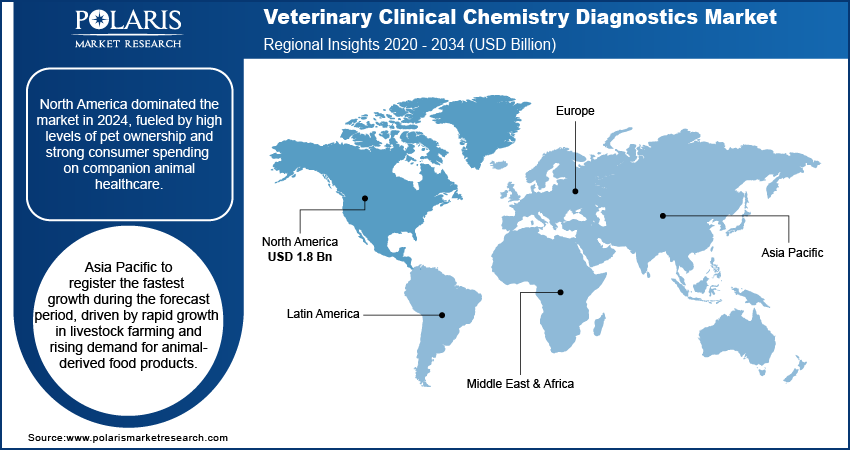 POLARIS
MARKET RESEARCH

Veterinary Clinical Chemistry Diagnostics Market
Regional Insights 2020 - 2034 (USD Billion)

North America dominated the market in 2024, fueled by high levels of pet ownership and strong consumer spending on companion animal healthcare.

Asia Pacific to register the fastest growth during the forecast period, driven by rapid growth in livestock farming and rising demand for animal-derived food products.

Europe

North America
USD 1.8 Bn

Asia Pacific

Latin America

Middle East & Africa

Source:www.polarismarketresearch.com